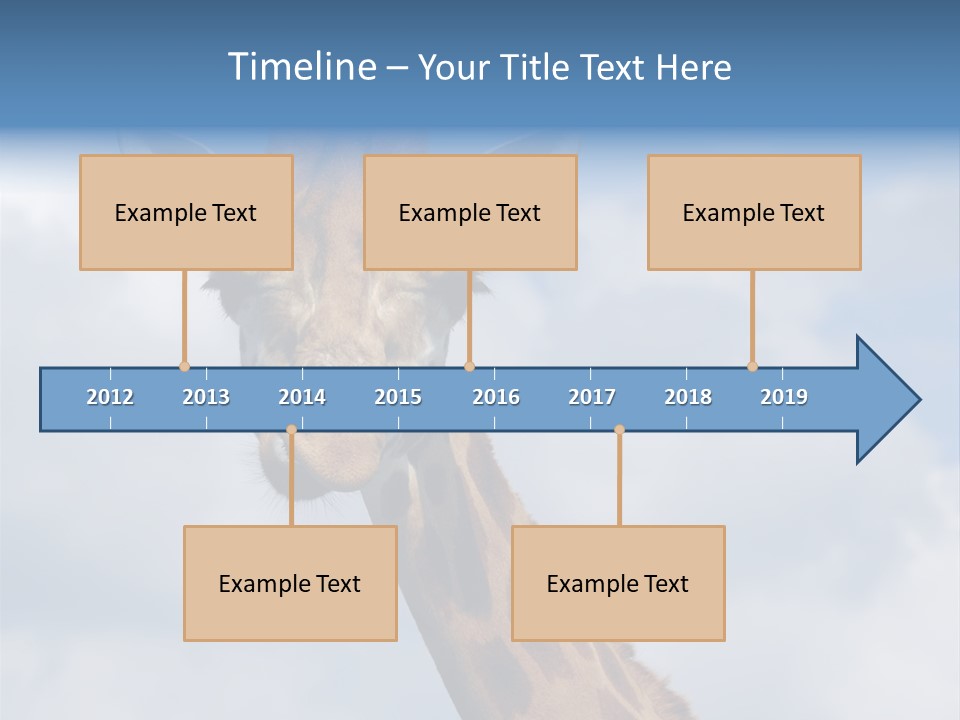 Timeline – Your Title Text Here

Example Text

Example Text

Example Text

2012 2013 2014 2015 2016 2017 2018 2019

Example Text

Example Text